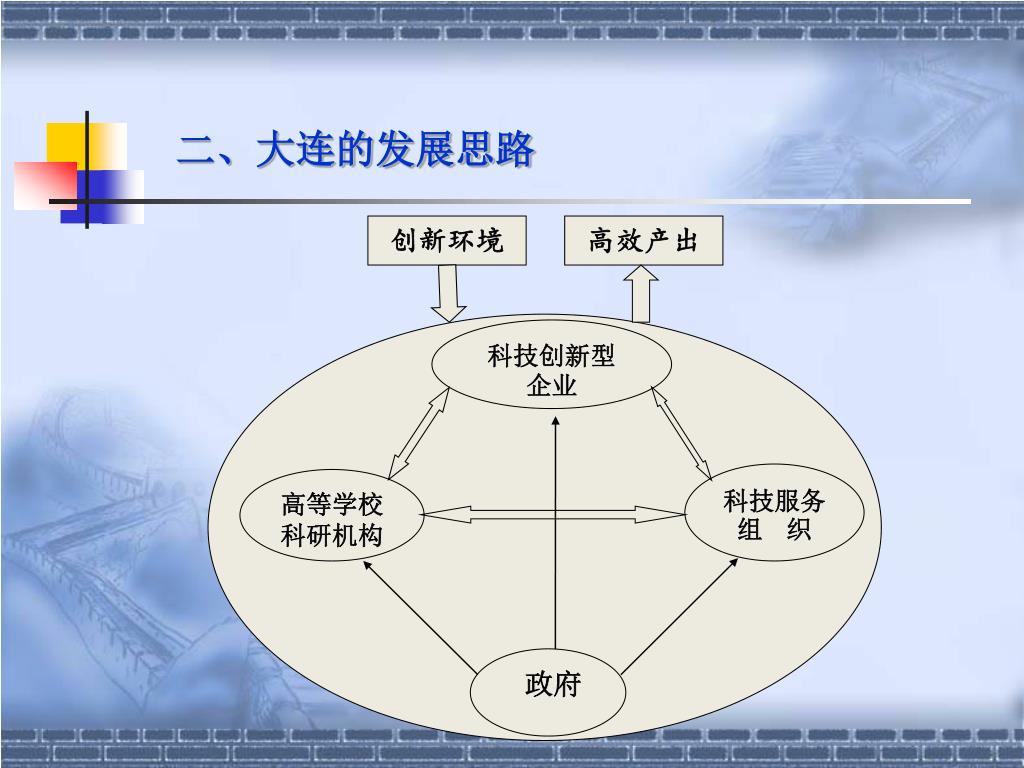 二、大连的发展思路

创新环境

高效产出

科技创新型企业

高等学校科研机构

科技服务组　织

政府